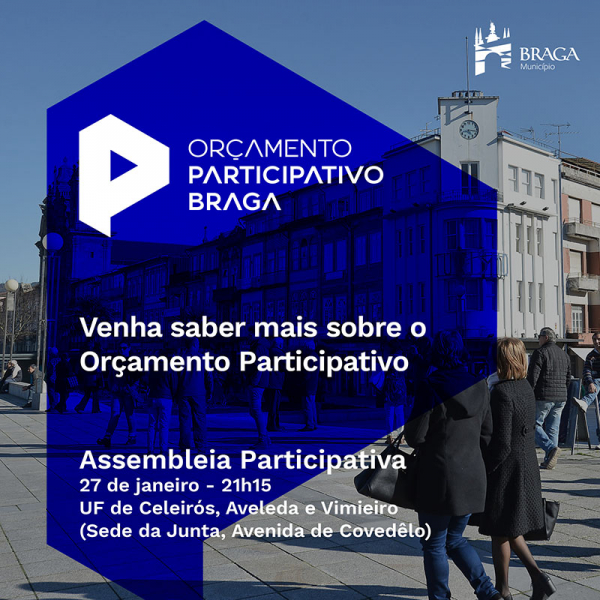 BRAGA
Município

ORÇAMENTO
PARTICIPATIVO
BRAGA

Venha saber mais sobre o Orçamento Participativo

Assembleia Participativa
27 de janeiro - 21h15
UF de Celeirós, Aveleda e Vimieiro
(Sede da Junta, Avenida de Covedêlo)